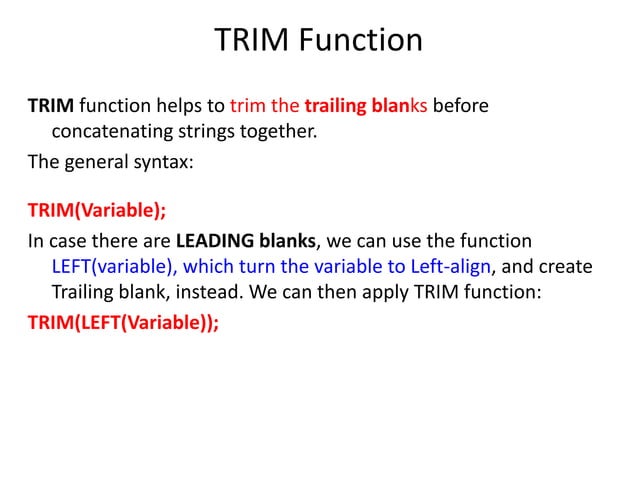 TRIM Function

TRIM function helps to trim the trailing blanks before concatenating strings together.

The general syntax:

TRIM(Variable);

In case there are LEADING blanks, we can use the function LEFT(variable), which turn the variable to Left-align, and create Trailing blank, instead. We can then apply TRIM function:

TRIM(LEFT(Variable));